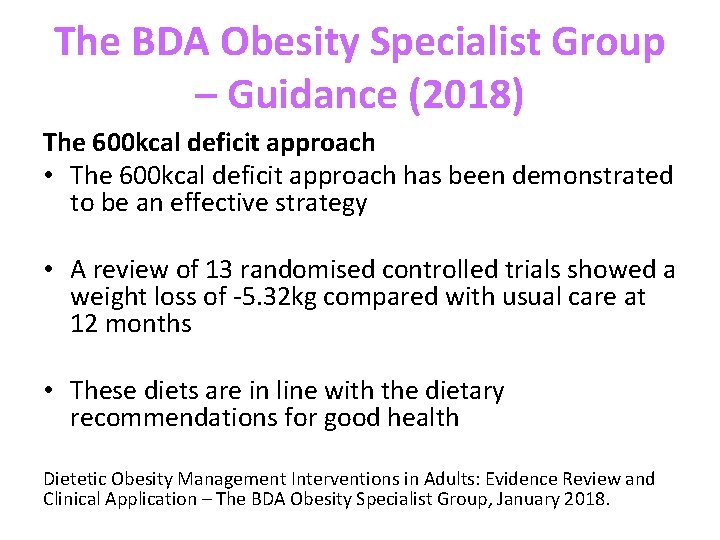 The BDA Obesity Specialist Group – Guidance (2018)

The 600kcal deficit approach

• The 600kcal deficit approach has been demonstrated to be an effective strategy

• A review of 13 randomised controlled trials showed a weight loss of -5.32kg compared with usual care at 12 months

• These diets are in line with the dietary recommendations for good health

Dietetic Obesity Management Interventions in Adults: Evidence Review and Clinical Application – The BDA Obesity Specialist Group, January 2018.